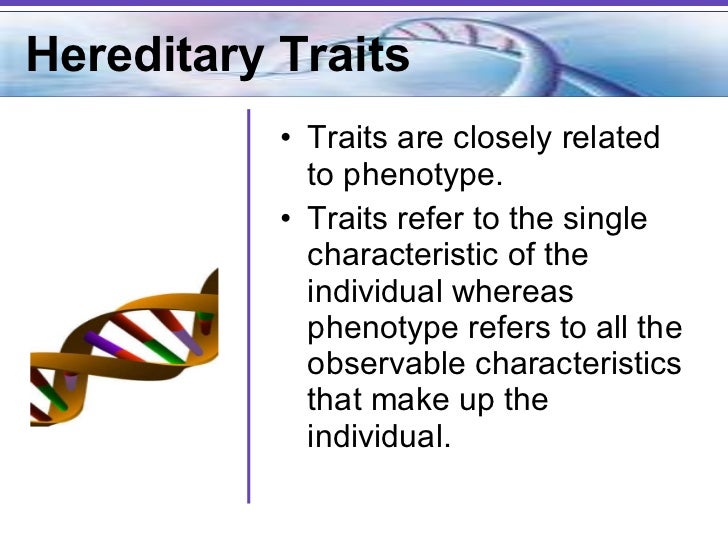 Hereditary Traits

• Traits are closely related to phenotype.

• Traits refer to the single characteristic of the individual whereas phenotype refers to all the observable characteristics that make up the individual.